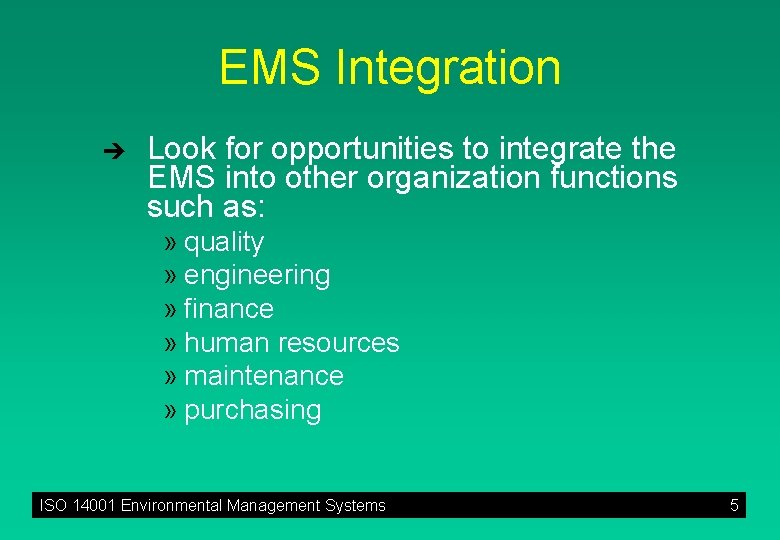 EMS Integration

➔ Look for opportunities to integrate the EMS into other organization functions such as:

» quality
» engineering
» finance
» human resources
» maintenance
» purchasing

ISO 14001 Environmental Management Systems 5